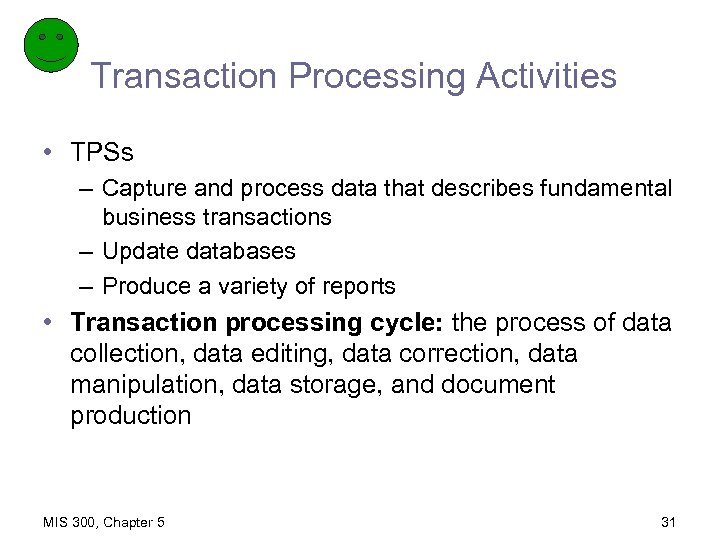 Transaction Processing Activities

• TPSs
– Capture and process data that describes fundamental business transactions
– Update databases
– Produce a variety of reports

• **Transaction processing cycle:** the process of data collection, data editing, data correction, data manipulation, data storage, and document production

MIS 300, Chapter 5

31